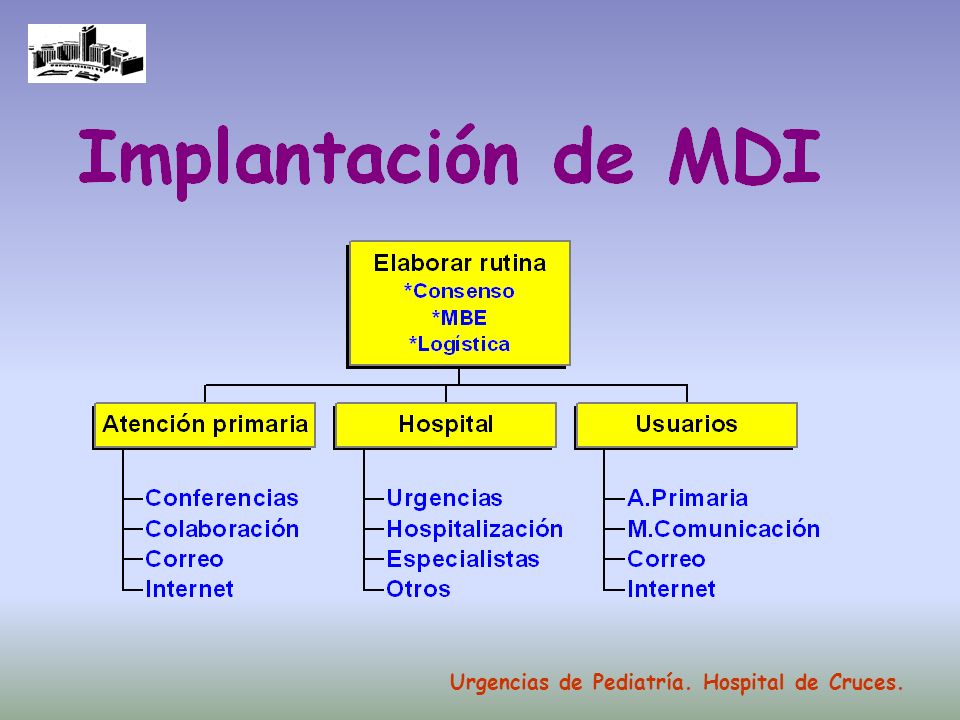 Implantación de MDI

Elaborar rutina
*Consenso
*MBE
*Logística

Atención primaria
Conferencias
Colaboración
Correo
Internet

Hospital
Urgencias
Hospitalización
Especialistas
Otros

Usuarios
A.Primaria
M.Comunicación
Correo
Internet

Urgencias de Pediatría. Hospital de Cruces.